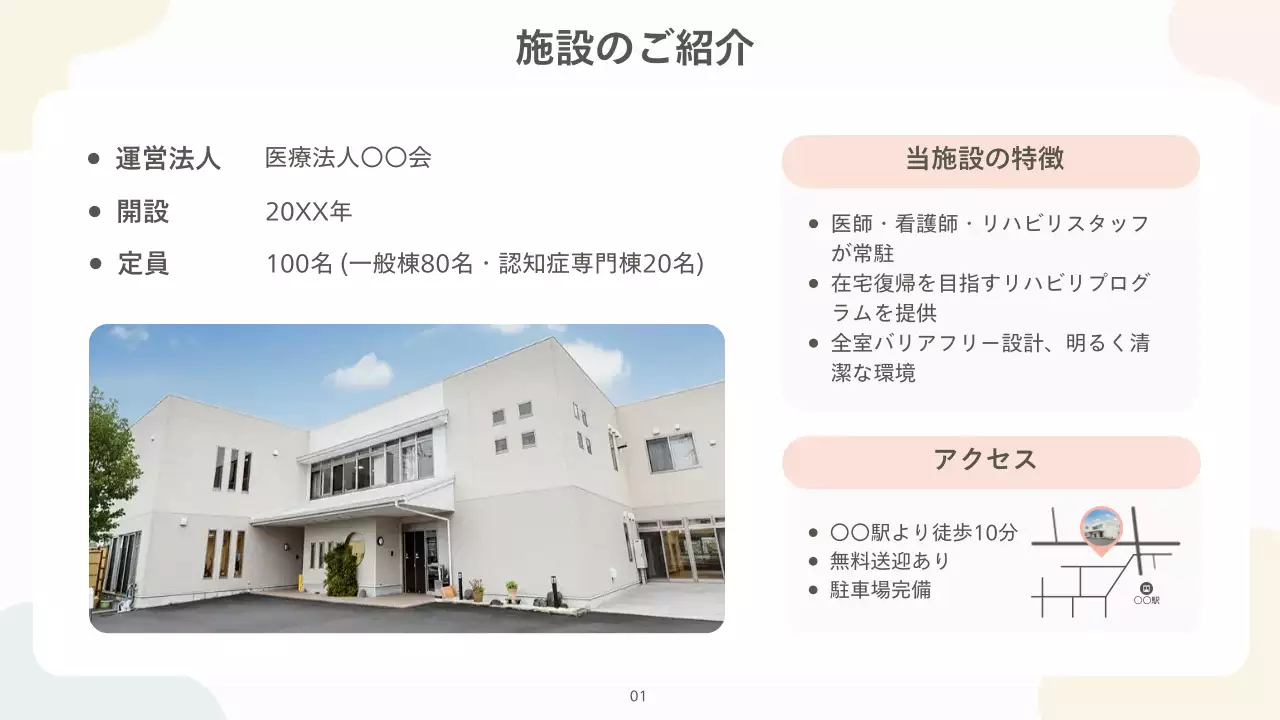 施設のご紹介

- 運営法人　医療法人〇〇会
- 開設　20XX年
- 定員　100名 (一般棟80名・認知症専門棟20名)

当施設の特徴

- 医師・看護師・リハビリスタッフが常駐
- 在宅復帰を目指すリハビリプログラムを提供
- 全室バリアフリー設計、明るく清潔な環境

アクセス

- 〇〇駅より徒歩10分
- 無料送迎あり
- 駐車場完備

〇〇駅

01